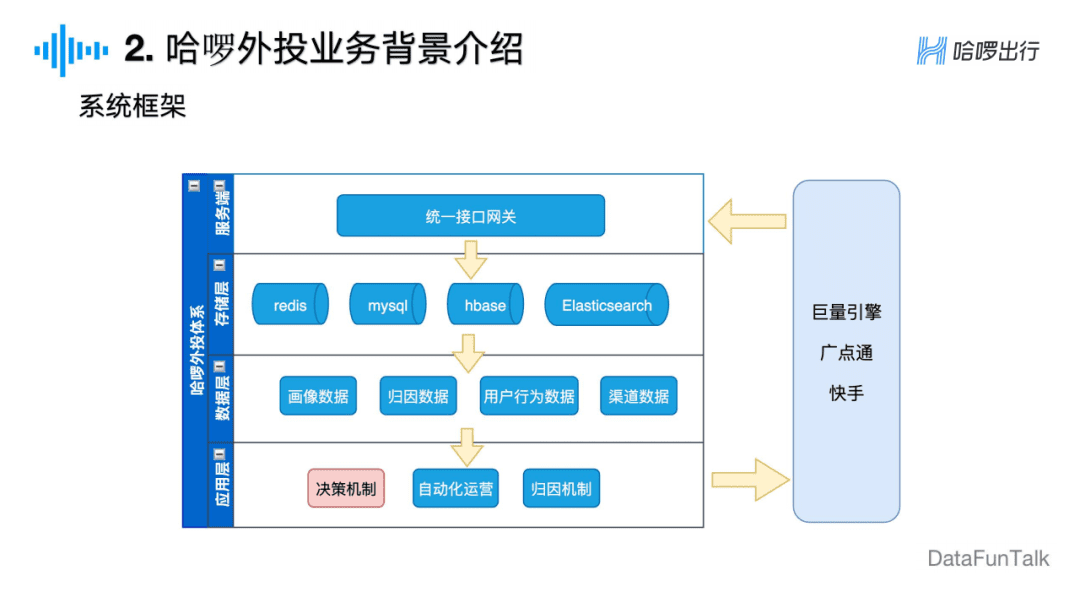 2. 哈啰外投业务背景介绍

哈啰出行

系统框架

哈啰外投体系

服务端

统一接口网关

存储层

redis

mysql

hbase

Elasticsearch

数据层

画像数据

归因数据

用户行为数据

渠道数据

应用层

决策机制

自动化运营

归因机制

巨量引擎

广点通

快手

DataFunTalk